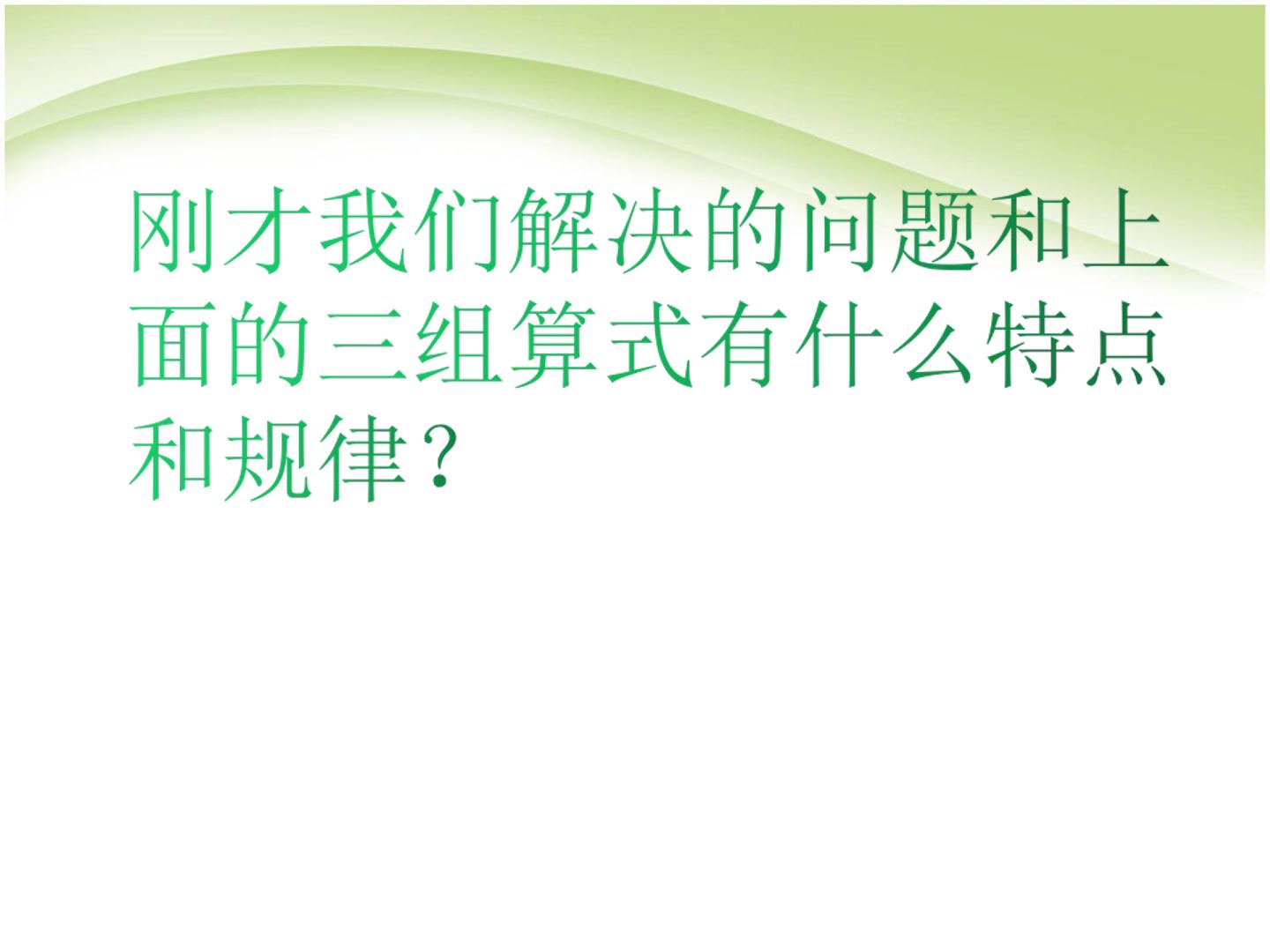 刚才我们解决的问题和上面的三组算式有什么特点和规律？